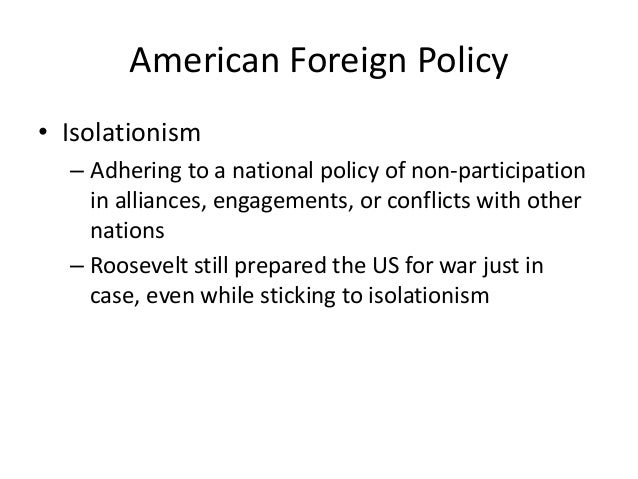 American Foreign Policy

• Isolationism
– Adhering to a national policy of non-participation in alliances, engagements, or conflicts with other nations
– Roosevelt still prepared the US for war just in case, even while sticking to isolationism